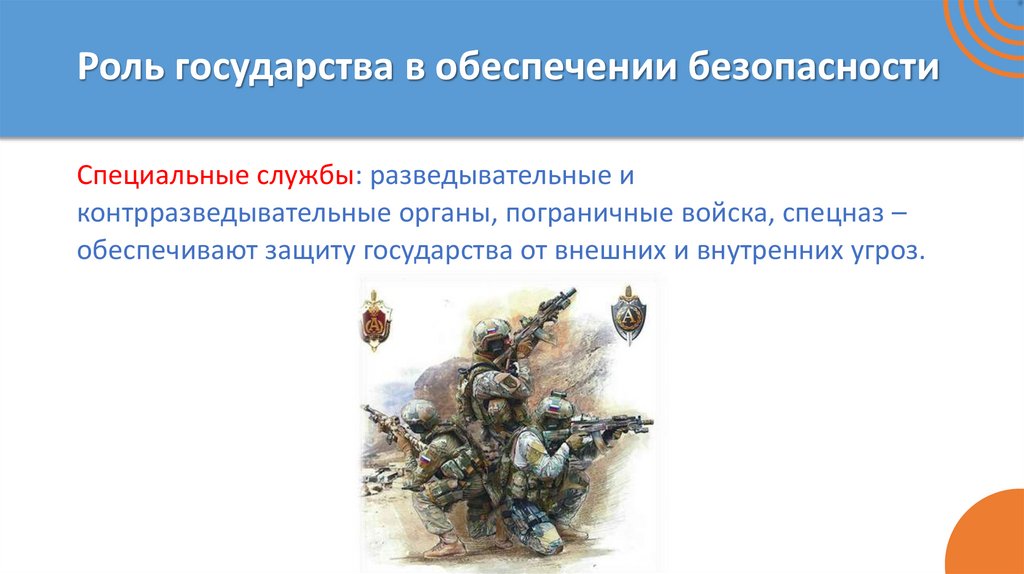 Роль государства в обеспечении безопасности

Специальные службы: разведывательные и контрразведывательные органы, пограничные войска, спецназ – обеспечивают защиту государства от внешних и внутренних угроз.